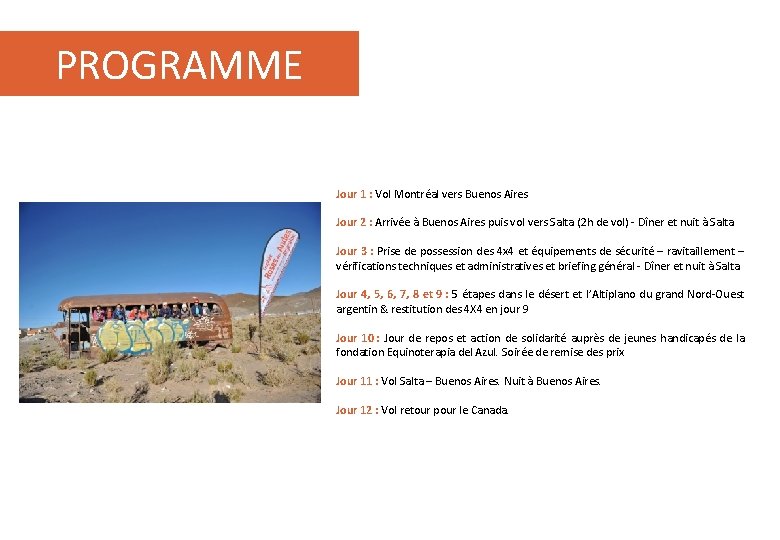 PROGRAMME

Jour 1 : Vol Montréal vers Buenos Aires

Jour 2 : Arrivée à Buenos Aires puis vol vers Salta (2h de vol) - Dîner et nuit à Salta

Jour 3 : Prise de possession des 4x4 et équipements de sécurité – ravitaillement – vérifications techniques et administratives et briefing général - Dîner et nuit à Salta

Jour 4, 5, 6, 7, 8 et 9 : 5 étapes dans le désert et l'Altiplano du grand Nord-Ouest argentin & restitution des 4X4 en jour 9

Jour 10 : Jour de repos et action de solidarité auprès de jeunes handicapés de la fondation Equinoterapia del Azul. Soirée de remise des prix

Jour 11 : Vol Salta – Buenos Aires. Nuit à Buenos Aires.

Jour 12 : Vol retour pour le Canada.